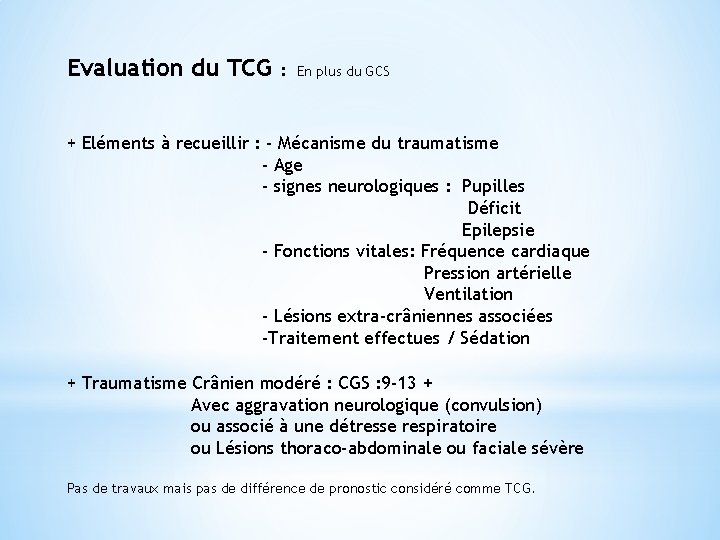 Evaluation du TCG : En plus du GCS

+ Eléments à recueillir : - Mécanisme du traumatisme
- Age
- signes neurologiques : Pupilles
Déficit
Epilepsie
- Fonctions vitales: Fréquence cardiaque
Pression artérielle
Ventilation
- Lésions extra-crâniennes associées
-Traitement effectues / Sédation

+ Traumatisme Crânien modéré : CGS :9-13 +
Avec aggravation neurologique (convulsion)
ou associé à une détresse respiratoire
ou Lésions thoraco-abdominale ou faciale sévère

Pas de travaux mais pas de différence de pronostic considéré comme TCG.